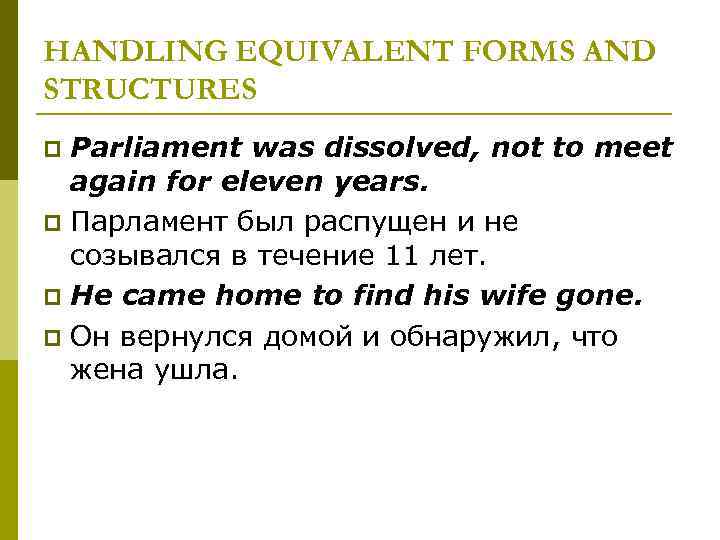 HANDLING EQUIVALENT FORMS AND STRUCTURES

Parliament was dissolved, not to meet again for eleven years.

Парламент был распущен и не созывался в течение 11 лет.

He came home to find his wife gone.

Он вернулся домой и обнаружил, что жена ушла.